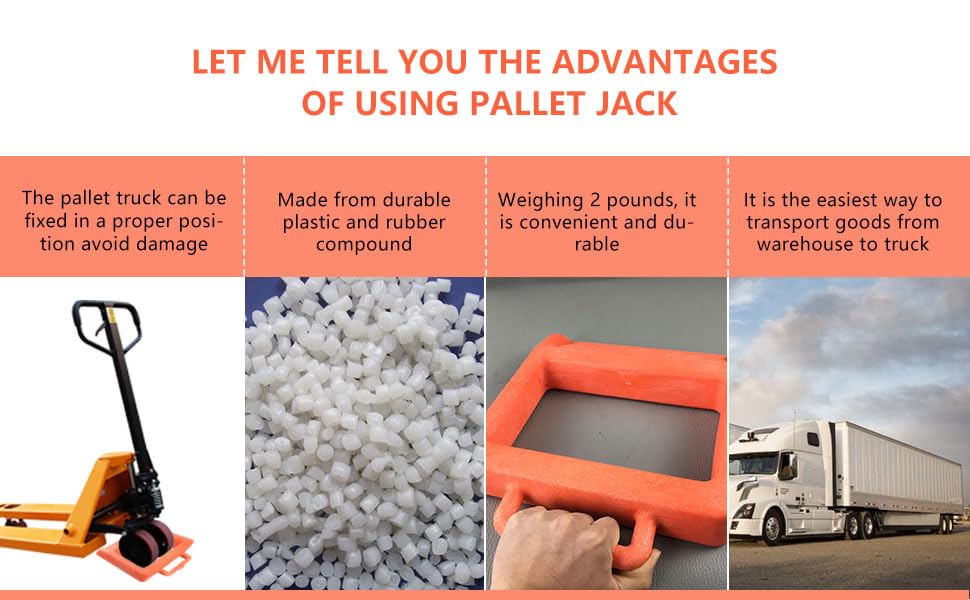 LET ME TELL YOU THE ADVANTAGES OF USING PALLET JACK

The pallet truck can be fixed in a proper position avoid damage

Made from durable plastic and rubber compound

Weighing 2 pounds, it is convenient and durable

It is the easiest way to transport goods from warehouse to truck